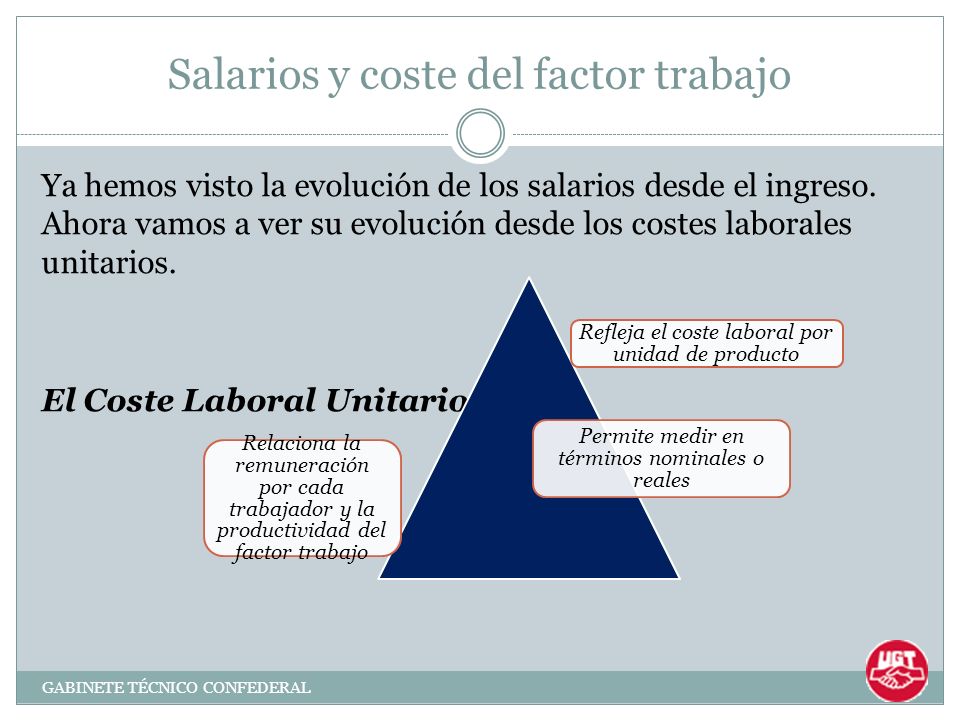 Salarios y coste del factor trabajo

Ya hemos visto la evolución de los salarios desde el ingreso. Ahora vamos a ver su evolución desde los costes laborales unitarios.

El Coste Laboral Unitario

Refleja el coste laboral por unidad de producto

Permite medir en términos nominales o reales

Relaciona la remuneración por cada trabajador y la productividad del factor trabajo

GABINETE TÉCNICO CONFEDERAL

UGT